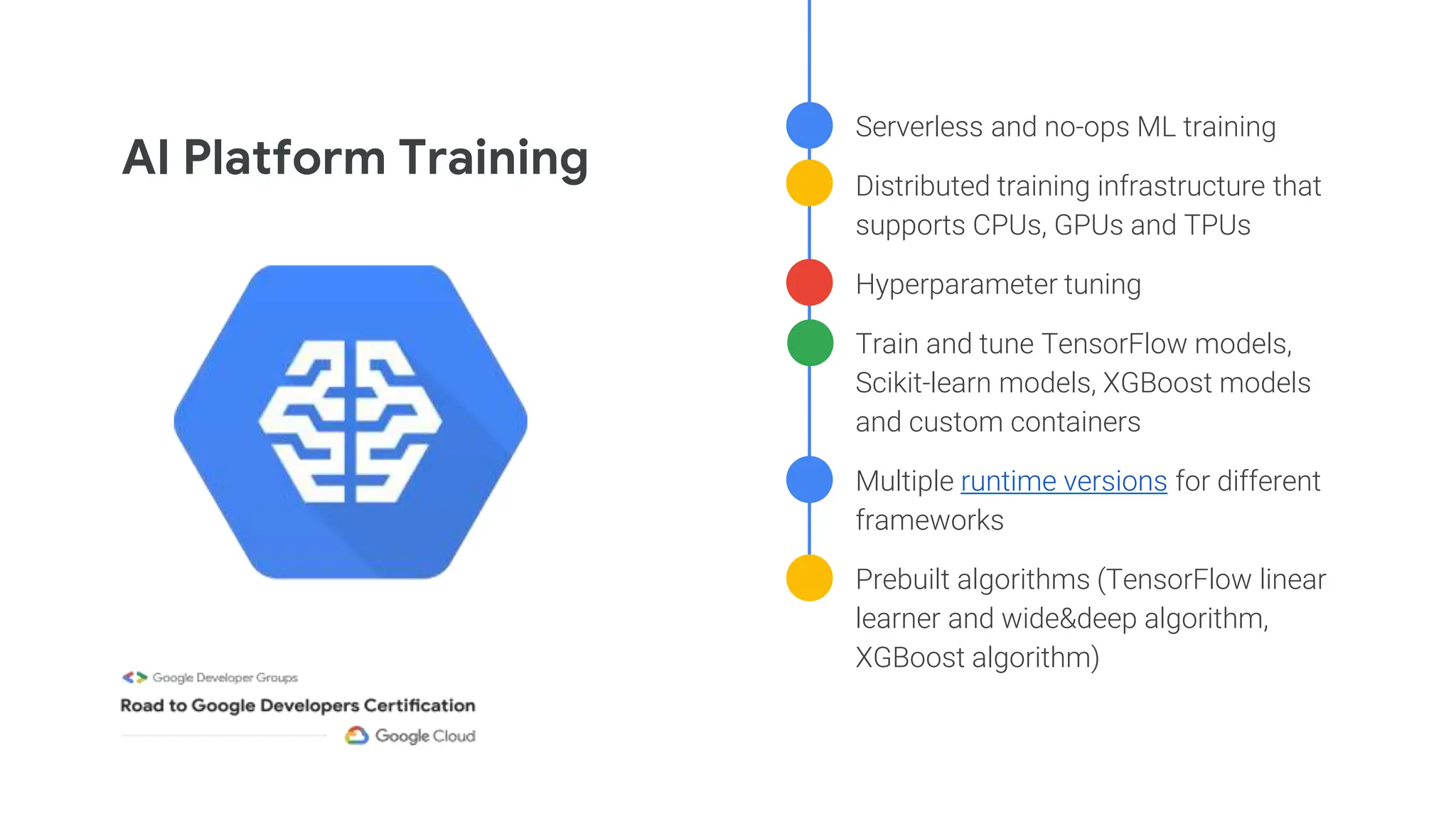 AI Platform Training

Google Developer Groups
Road to Google Developers Certification
Google Cloud

Serverless and no-ops ML training

Distributed training infrastructure that supports CPUs, GPUs and TPUs

Hyperparameter tuning

Train and tune TensorFlow models, Scikit-learn models, XGBoost models and custom containers

Multiple runtime versions for different frameworks

Prebuilt algorithms (TensorFlow linear learner and wide&deep algorithm, XGBoost algorithm)